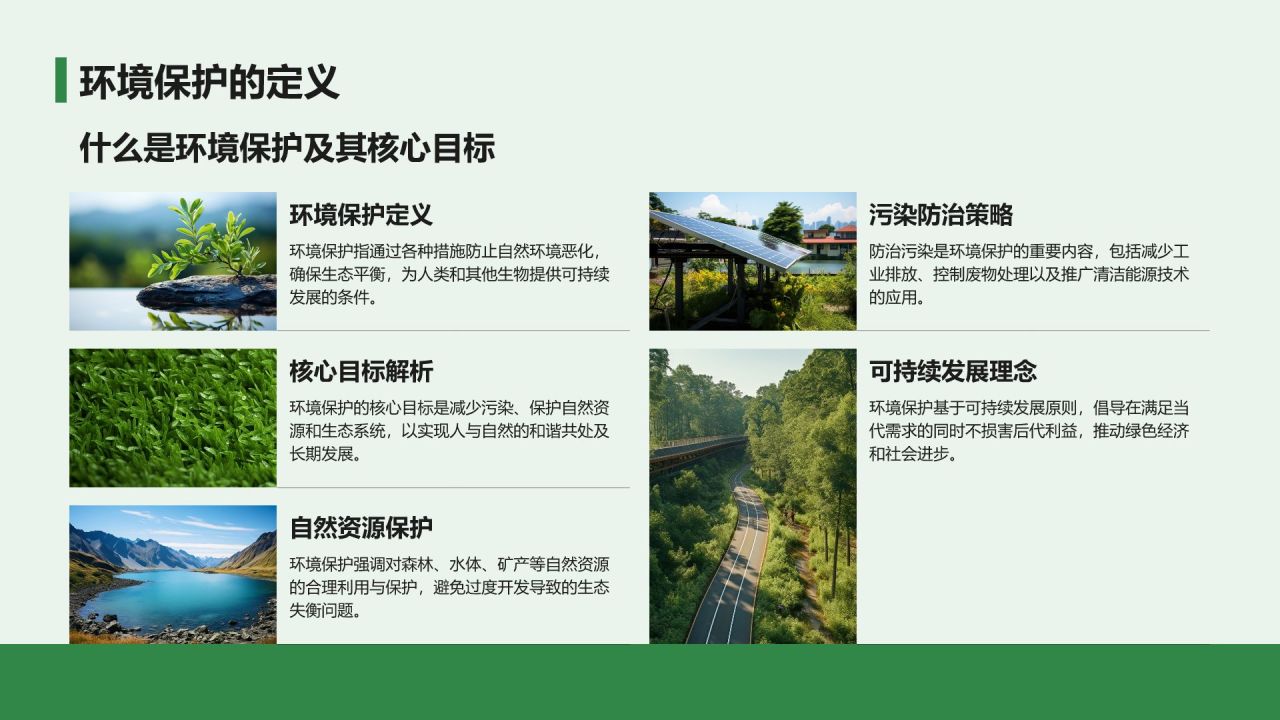 环境保护的定义

什么是环境保护及其核心目标

环境保护定义

环境保护指通过各种措施防止自然环境恶化，确保生态平衡，为人类和其他生物提供可持续发展的条件。

核心目标解析

环境保护的核心目标是减少污染、保护自然资源和生态系统，以实现人与自然的和谐共处及长期发展。

自然资源保护

环境保护强调对森林、水体、矿产等自然资源的合理利用与保护，避免过度开发导致的生态失衡问题。

污染防治策略

防治污染是环境保护的重要内容，包括减少工业排放、控制废物处理以及推广清洁能源技术的应用。

可持续发展理念

环境保护基于可持续发展原则，倡导在满足当代需求的同时不损害后代利益，推动绿色经济和社会进步。